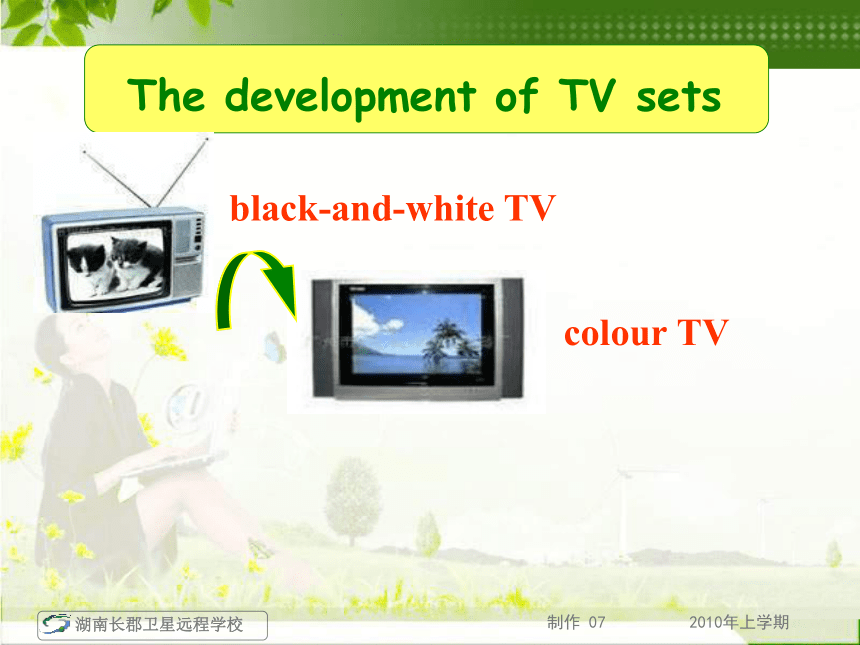 The development of TV sets

black-and-white TV

colour TV

湖南长郡卫星远程学校

制作 07

2010年上学期